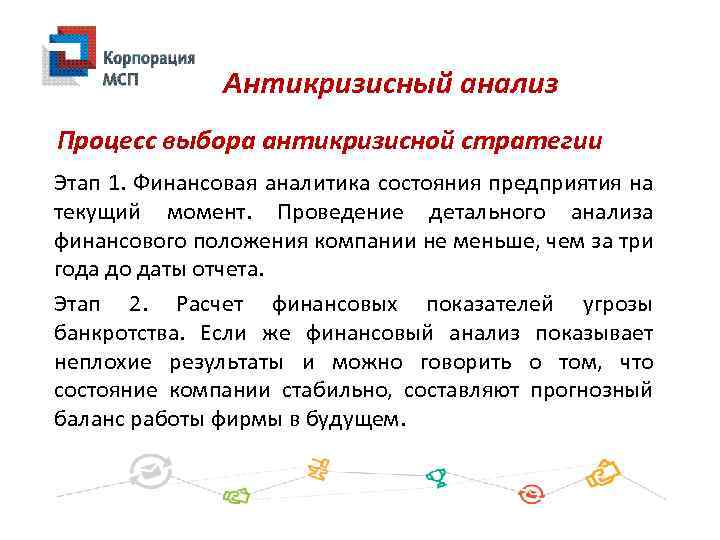 Корпорация МСП

Антикризисный анализ

Процесс выбора антикризисной стратегии

Этап 1. Финансовая аналитика состояния предприятия на текущий момент. Проведение детального анализа финансового положения компании не меньше, чем за три года до даты отчета.

Этап 2. Расчет финансовых показателей угрозы банкротства. Если же финансовый анализ показывает неплохие результаты и можно говорить о том, что состояние компании стабильно, составляют прогнозный баланс работы фирмы в будущем.